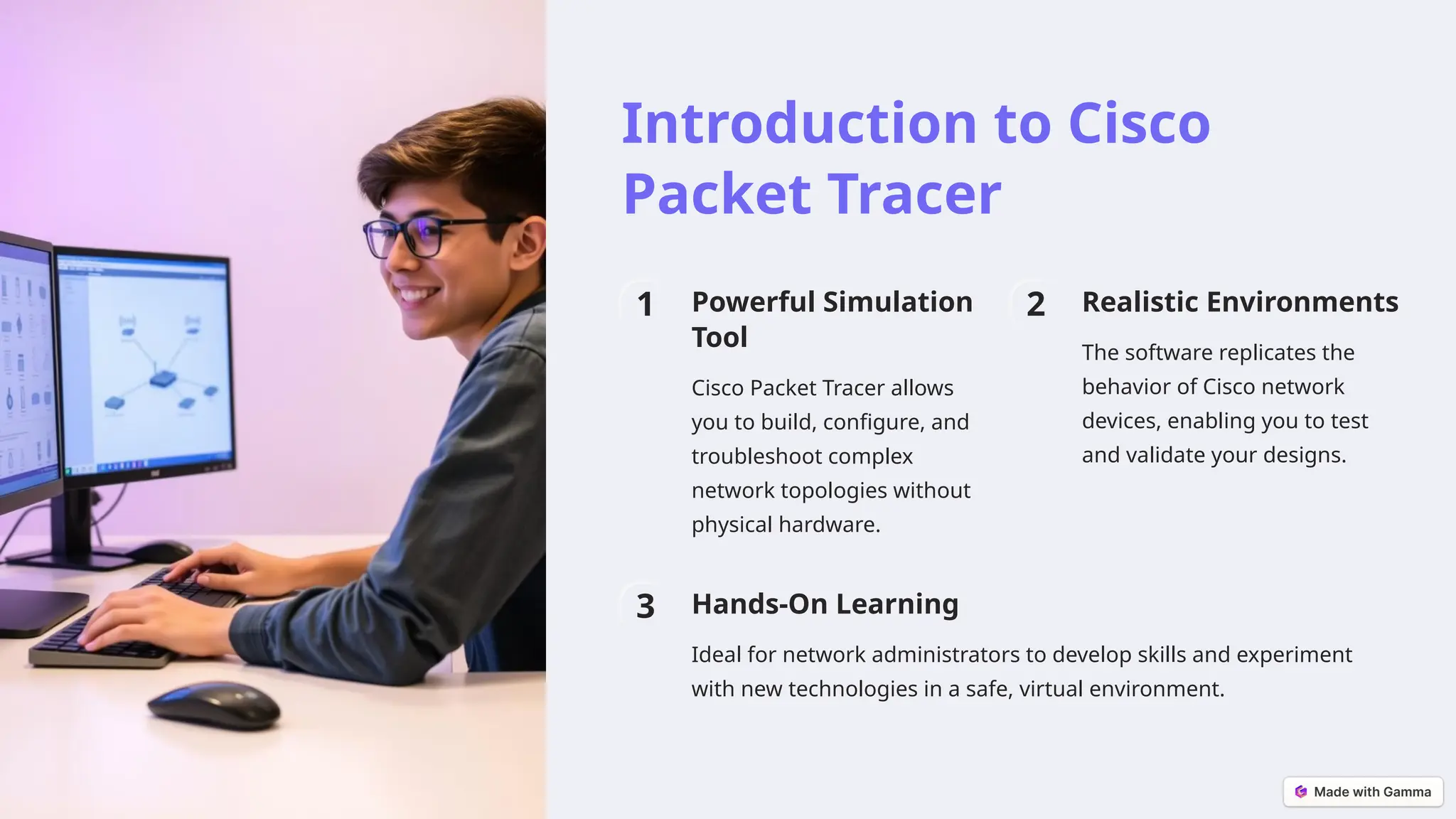 Introduction to Cisco Packet Tracer

1 Powerful Simulation Tool

Cisco Packet Tracer allows you to build, configure, and troubleshoot complex network topologies without physical hardware.

2 Realistic Environments

The software replicates the behavior of Cisco network devices, enabling you to test and validate your designs.

3 Hands-On Learning

Ideal for network administrators to develop skills and experiment with new technologies in a safe, virtual environment.

Made with Gamma